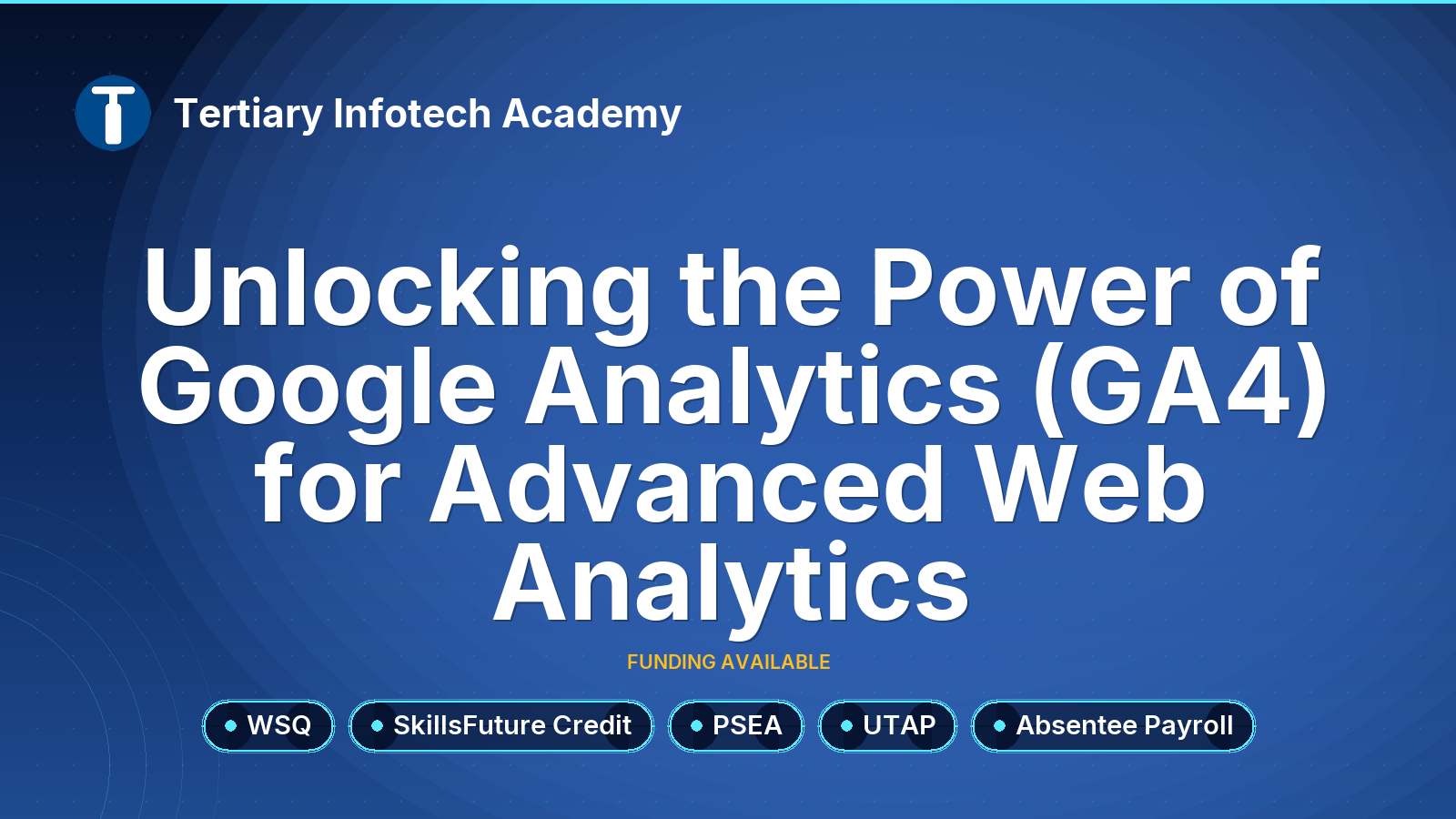 Tertiary Infotech Academy

Unlocking the Power of Google Analytics (GA4) for Advanced Web Analytics

FUNDING AVAILABLE

WSQ

SkillsFuture Credit

PSEA

UTAP

Absentee Payroll